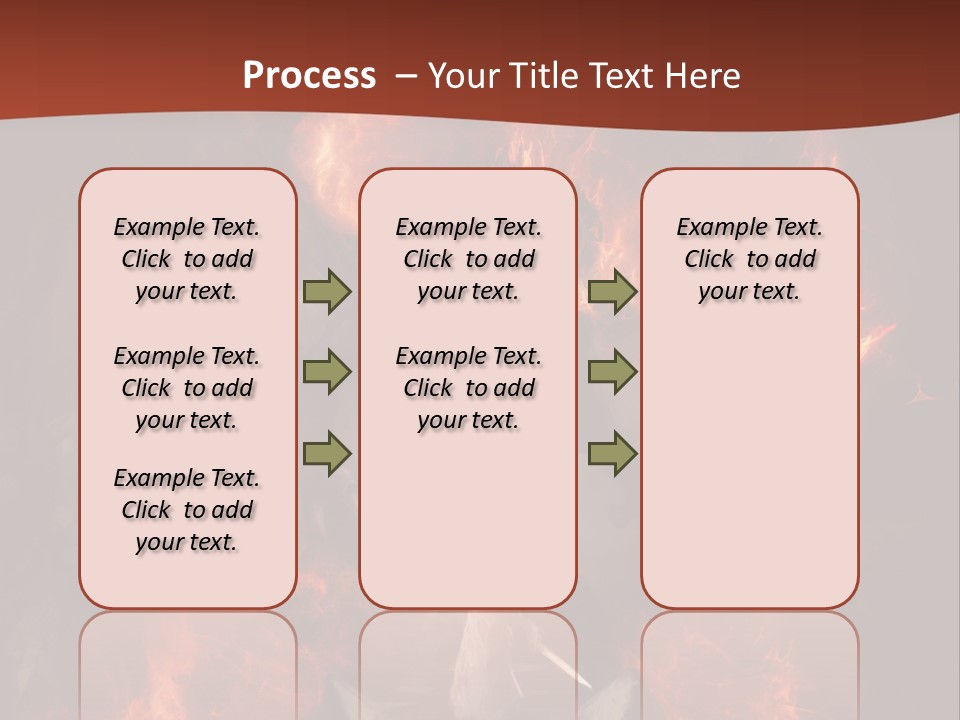 Process – Your Title Text Here

Example Text. Click to add your text.

Example Text. Click to add your text.

Example Text. Click to add your text.

Example Text. Click to add your text.

Example Text. Click to add your text.

Example Text. Click to add your text.